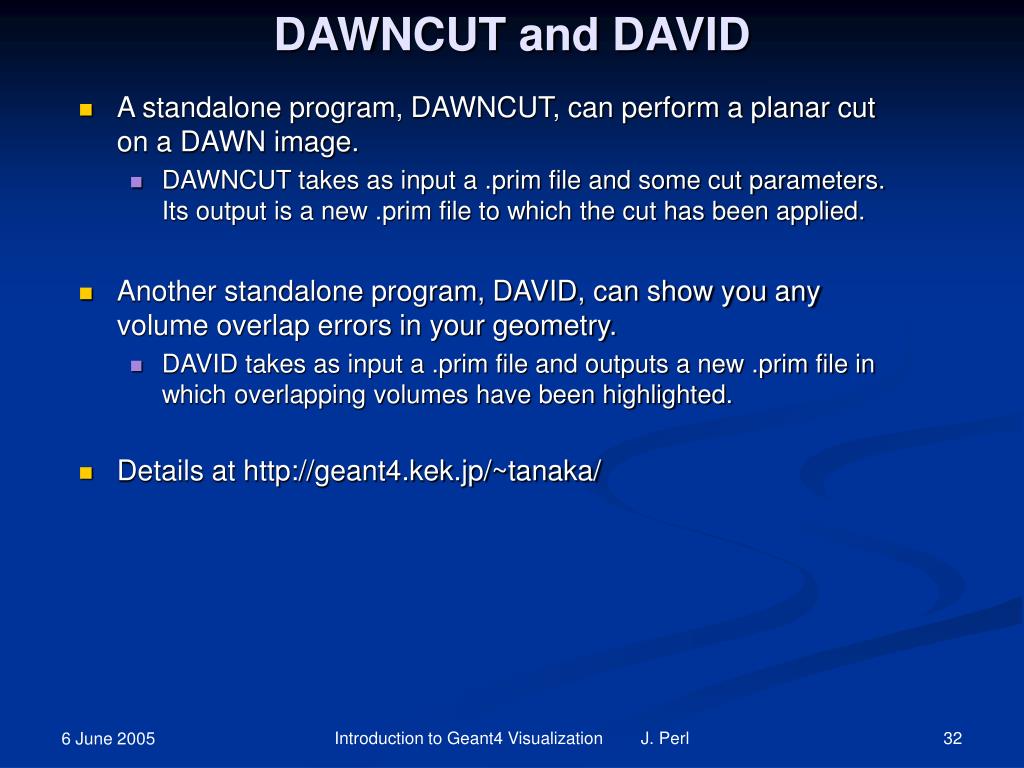 DAWNCUT and DAVID

A standalone program, DAWNCUT, can perform a planar cut on a DAWN image.

DAWNCUT takes as input a .prim file and some cut parameters. Its output is a new .prim file to which the cut has been applied.

Another standalone program, DAVID, can show you any volume overlap errors in your geometry.

DAVID takes as input a .prim file and outputs a new .prim file in which overlapping volumes have been highlighted.

Details at http://geant4.kek.jp/~tanaka/

6 June 2005

Introduction to Geant4 Visualization J. Perl

32